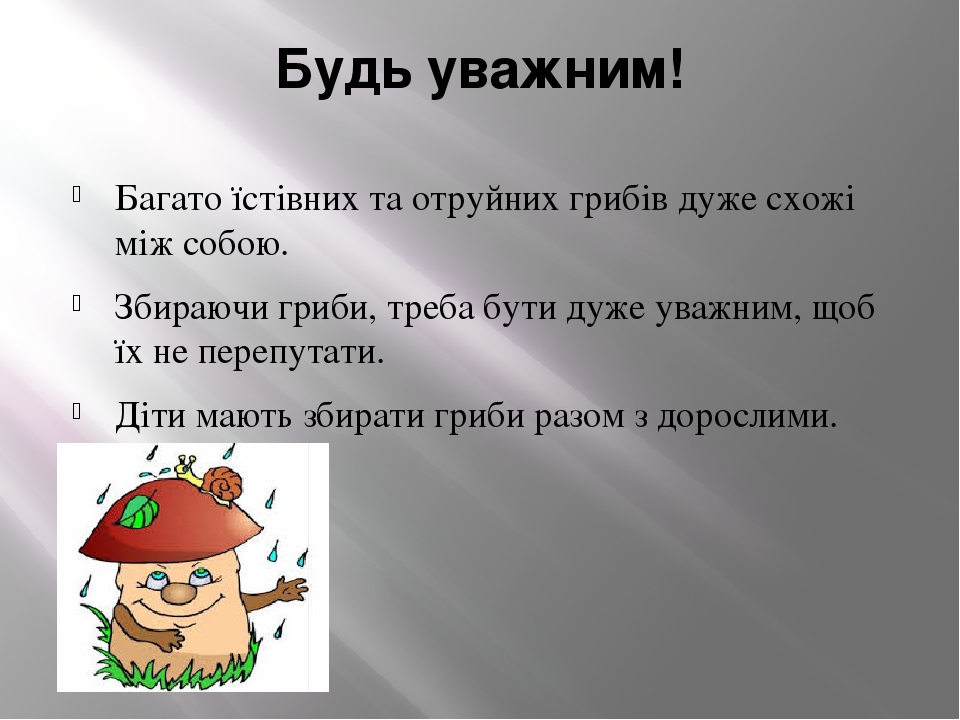 Будь уважним!

Багато їстівних та отруйних грибів дуже схожі між собою.

Збираючи гриби, треба бути дуже уважним, щоб їх не перепутати.

Діти мають збирати гриби разом з дорослими.